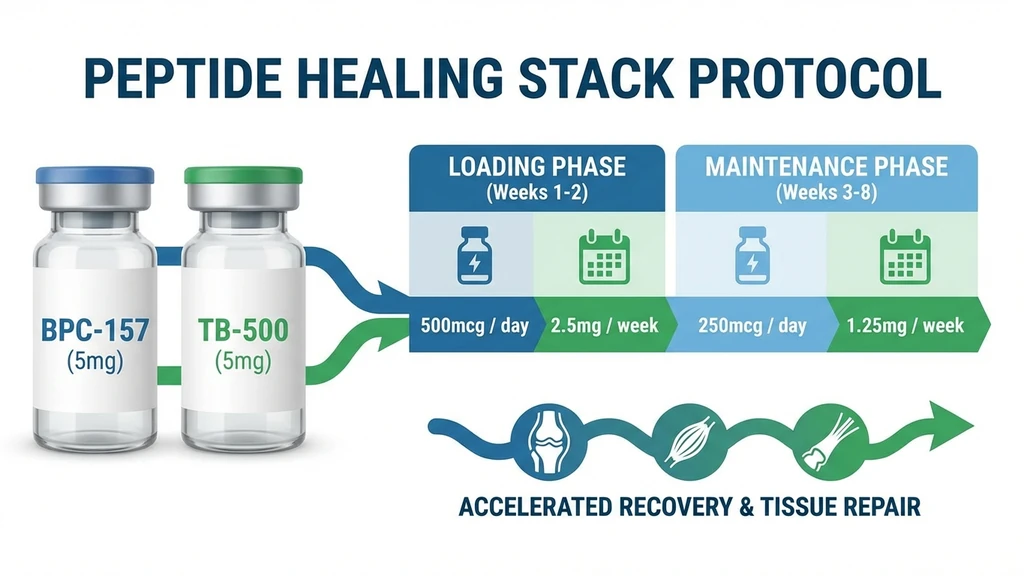 PEPTIDE HEALING STACK PROTOCOL

BPC-157
(5mg)

TB-500
(5mg)

LOADING PHASE
(Weeks 1-2)

500mcg / day

2.5mg / week

MAINTENANCE PHASE
(Weeks 3-8)

250mcg / day

1.25mg / week

ACCELERATED RECOVERY & TISSUE REPAIR